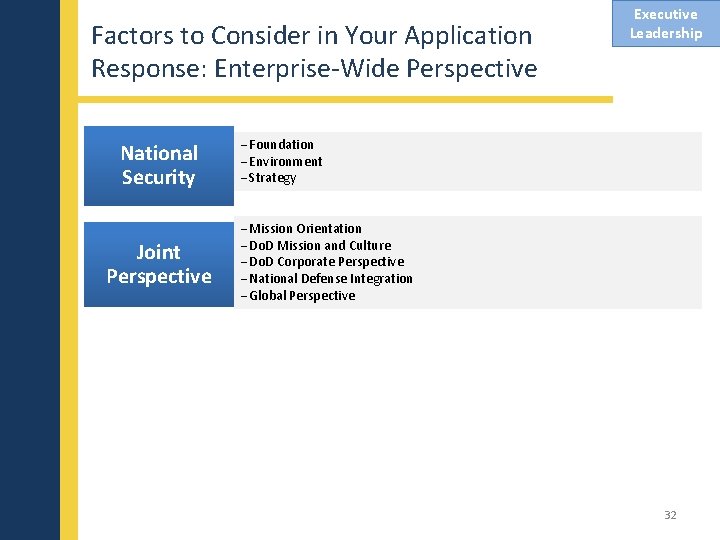 Factors to Consider in Your Application Response: Enterprise-Wide Perspective

Executive Leadership

National Security

– Foundation
– Environment
– Strategy

Joint Perspective

– Mission Orientation
– DoD Mission and Culture
– DoD Corporate Perspective
– National Defense Integration
– Global Perspective

32